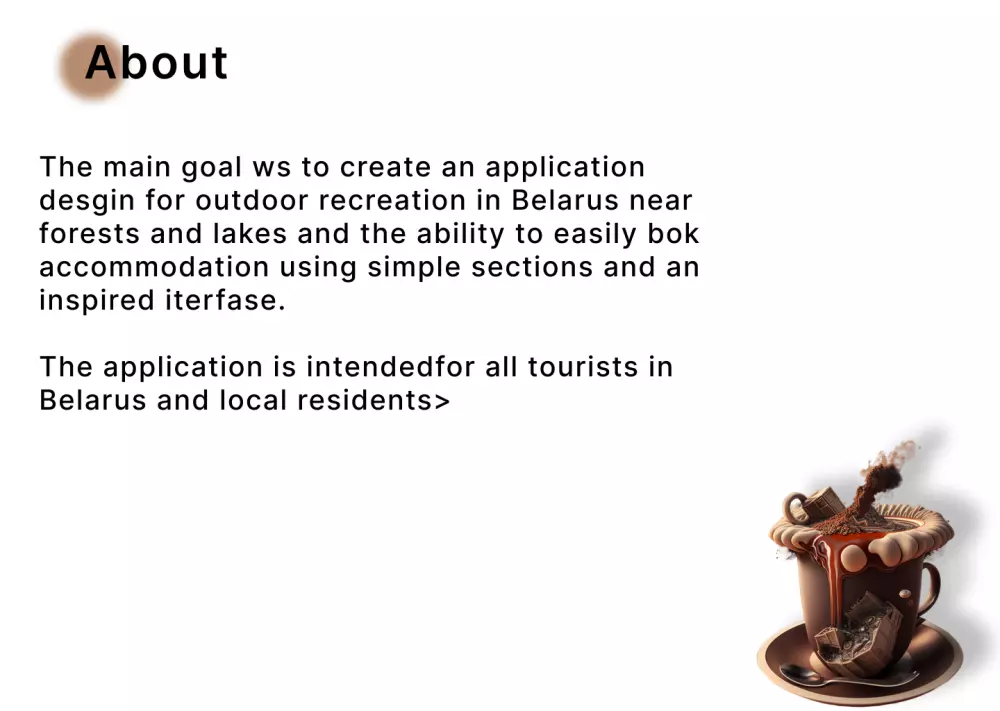 About

The main goal ws to create an application desgin for outdoor recreation in Belarus near forests and lakes and the ability to easily bok accommodation using simple sections and an inspired iterfase.

The application is intendedfor all tourists in Belarus and local residents>